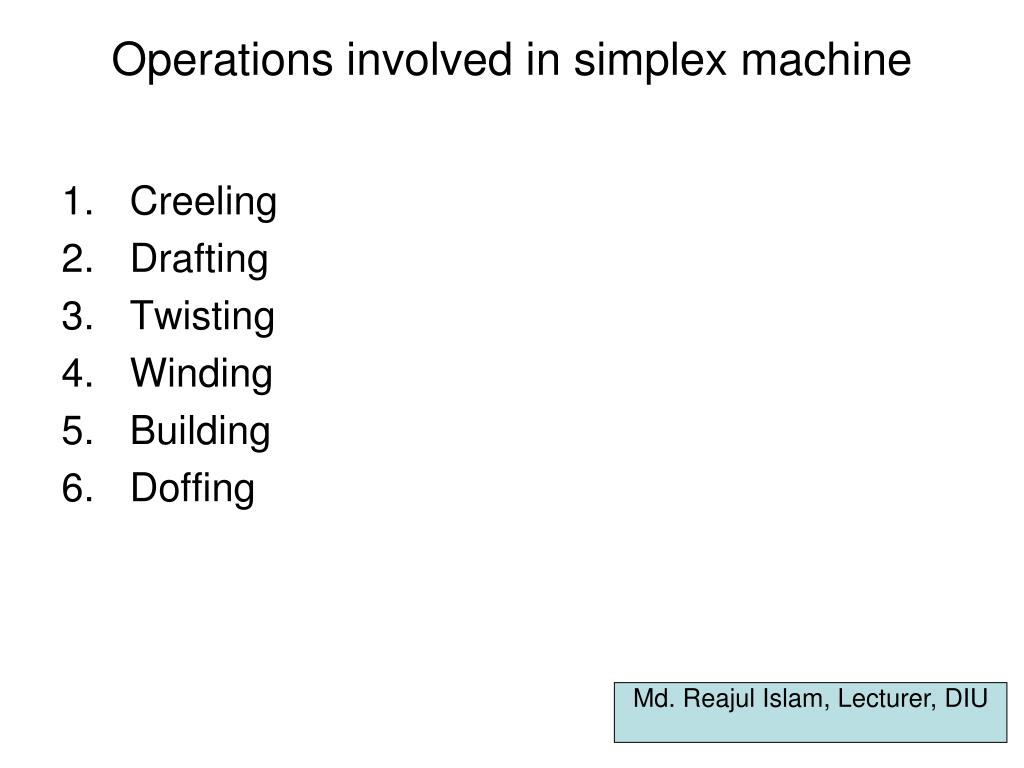 Operations involved in simplex machine

1. Creeling
2. Drafting
3. Twisting
4. Winding
5. Building
6. Doffing

Md. Reajul Islam, Lecturer, DIU